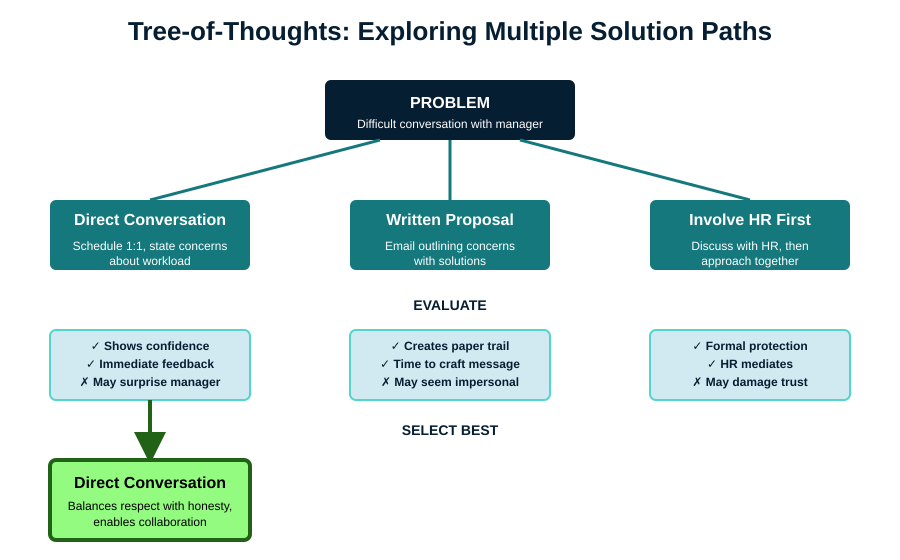 Tree-of-Thoughts: Exploring Multiple Solution Paths

PROBLEM
Difficult conversation with manager

Direct Conversation
Schedule 1:1, state concerns about workload

Written Proposal
Email outlining concerns with solutions

Involve HR First
Discuss with HR, then approach together

EVALUATE

✓ Shows confidence
✓ Immediate feedback
✗ May surprise manager

✓ Creates paper trail
✓ Time to craft message
✗ May seem impersonal

✓ Formal protection
✓ HR mediates
✗ May damage trust

SELECT BEST

Direct Conversation
Balances respect with honesty, enables collaboration